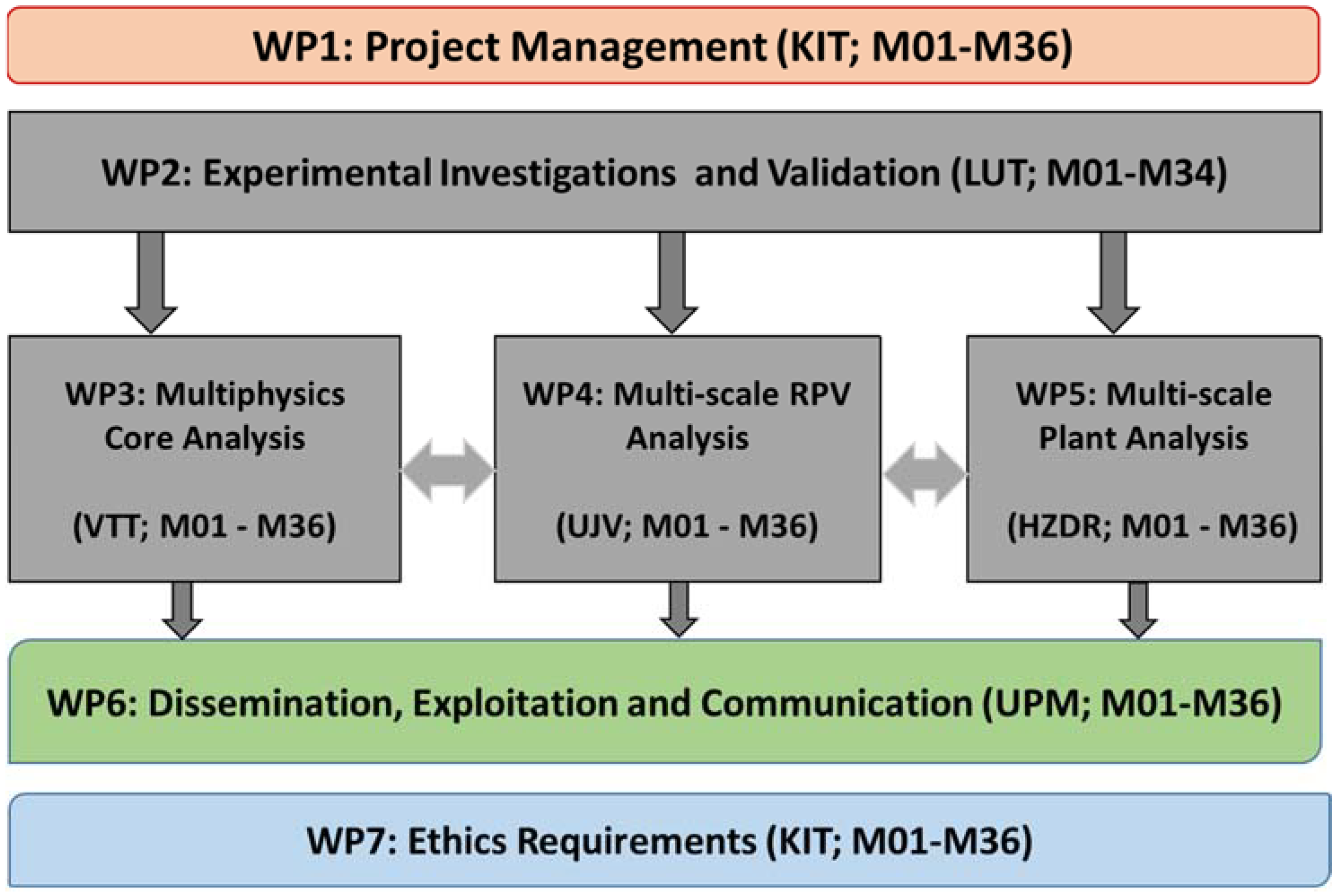 WP1: Project Management (KIT; M01-M36)

WP2: Experimental Investigations and Validation (LUT; M01-M34)

WP3: Multiphysics Core Analysis

(VTT; M01 - M36)

WP4: Multi-scale RPV Analysis

(UJV; M01 - M36)

WP5: Multi-scale Plant Analysis

(HZDR; M01 - M36)

WP6: Dissemination, Exploitation and Communication (UPM; M01-M36)

WP7: Ethics Requirements (KIT; M01-M36)